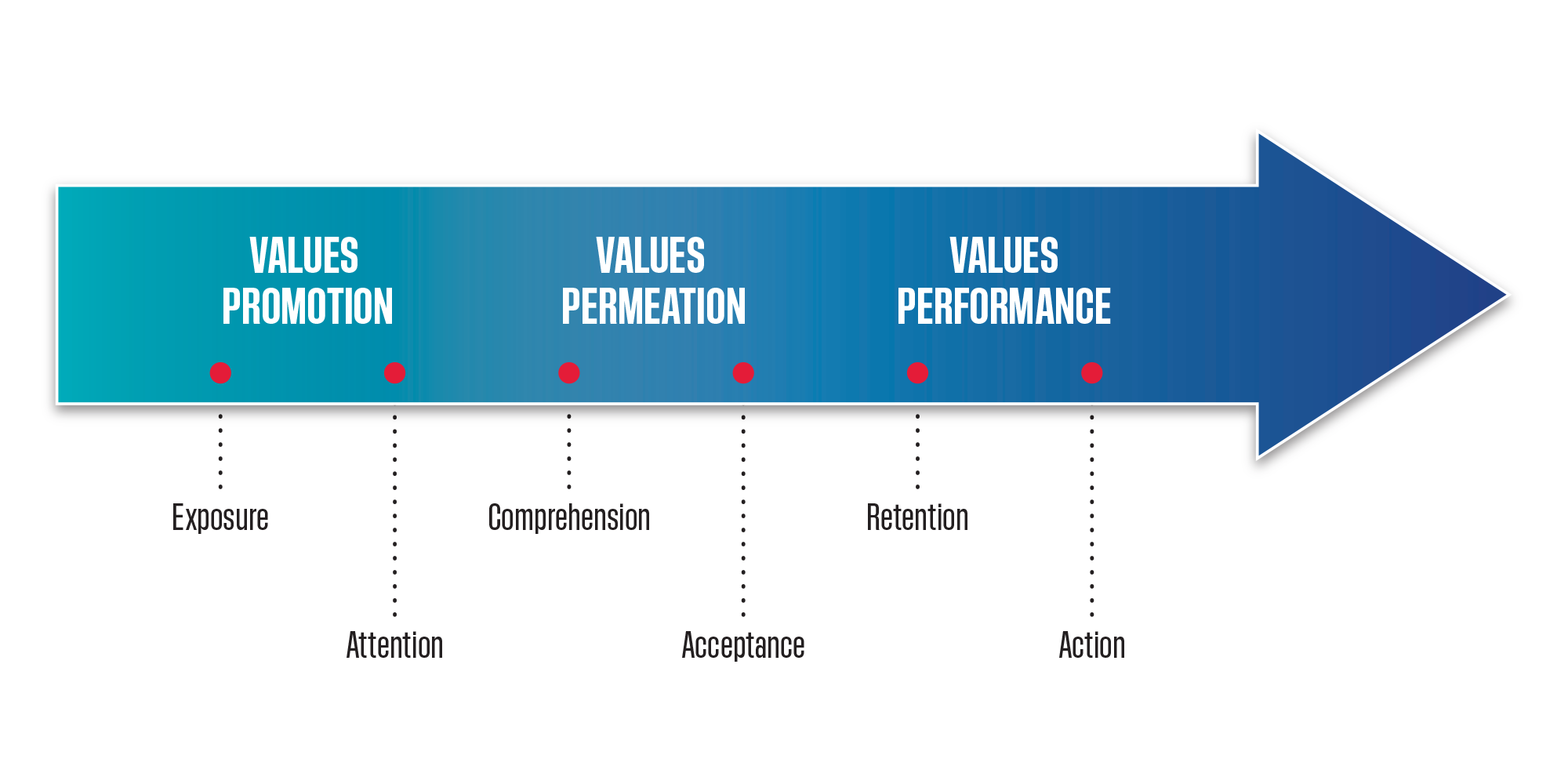 VALUES PROMOTION

VALUES PERMEATION

VALUES PERFORMANCE

Exposure

Attention

Comprehension

Acceptance

Retention

Action